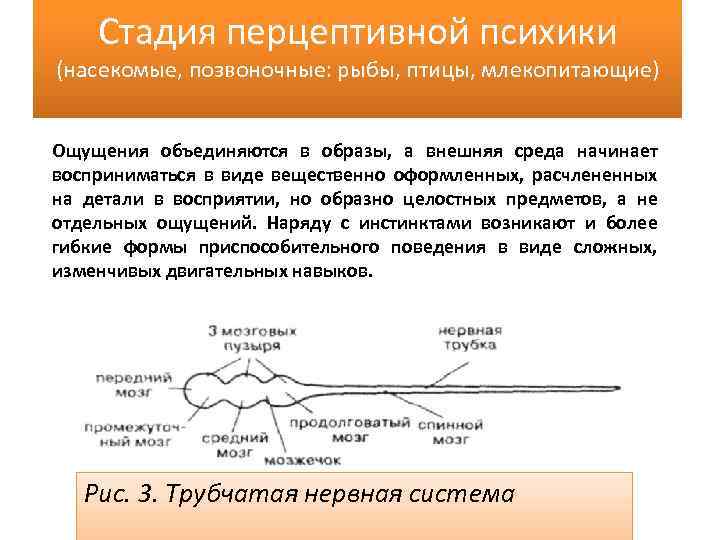 Стадия перцептивной психики
(насекомые, позвоночные: рыбы, птицы, млекопитающие)

Ощущения объединяются в образы, а внешняя среда начинает восприниматься в виде вещественно оформленных, расчлененных на детали в восприятии, но образно целостных предметов, а не отдельных ощущений. Наряду с инстинктами возникают и более гибкие формы приспособительного поведения в виде сложных, изменчивых двигательных навыков.

3 мозговых пузыря
нервная трубка
передний мозг
промежуточный мозг
средний мозг
мозжечок
продолговатый мозг
спинной мозг

Рис. 3. Трубчатая нервная система